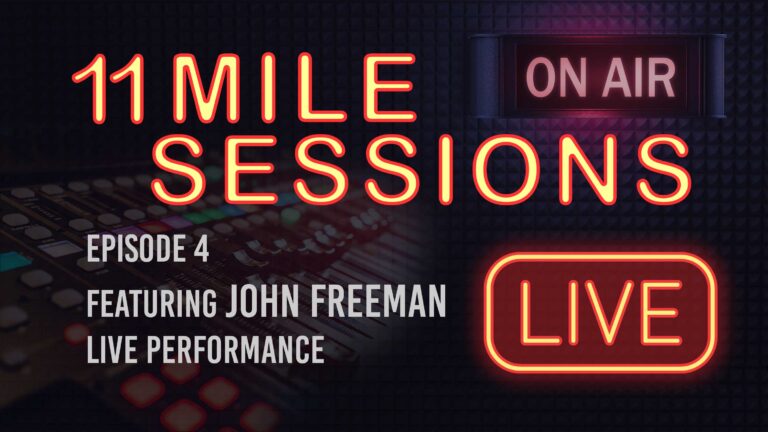 11 MILE
SESSIONS

ON AIR

EPISODE 4
FEATURING JOHN FREEMAN
LIVE PERFORMANCE

LIVE